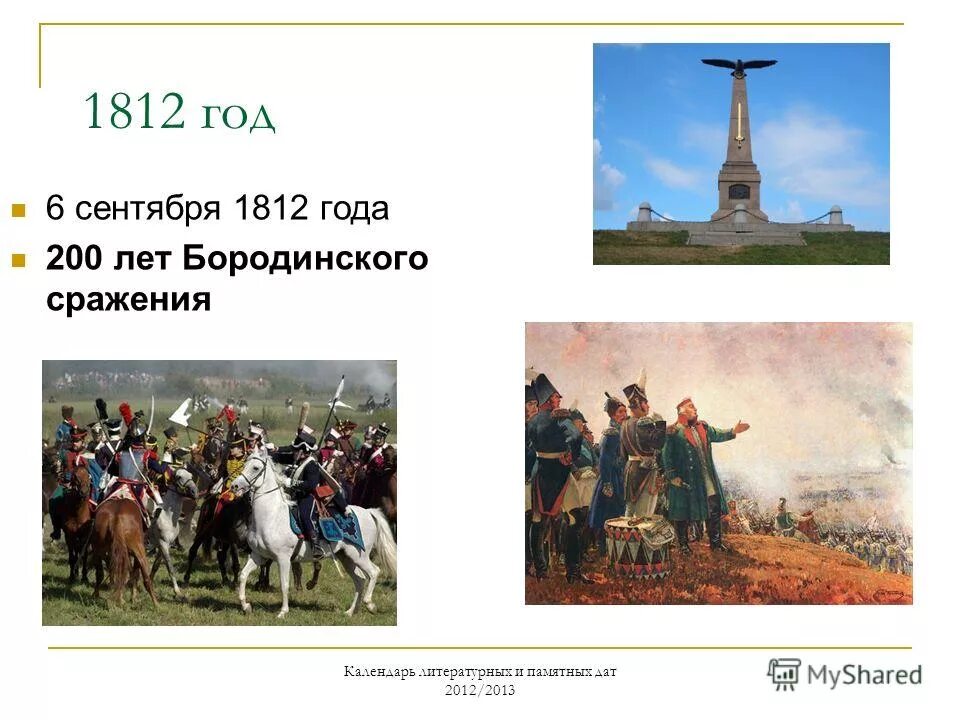 1812 год

6 сентября 1812 года

**200 лет Бородинского сражения**

Календарь литературных и памятных дат 2012/2013

MyShared